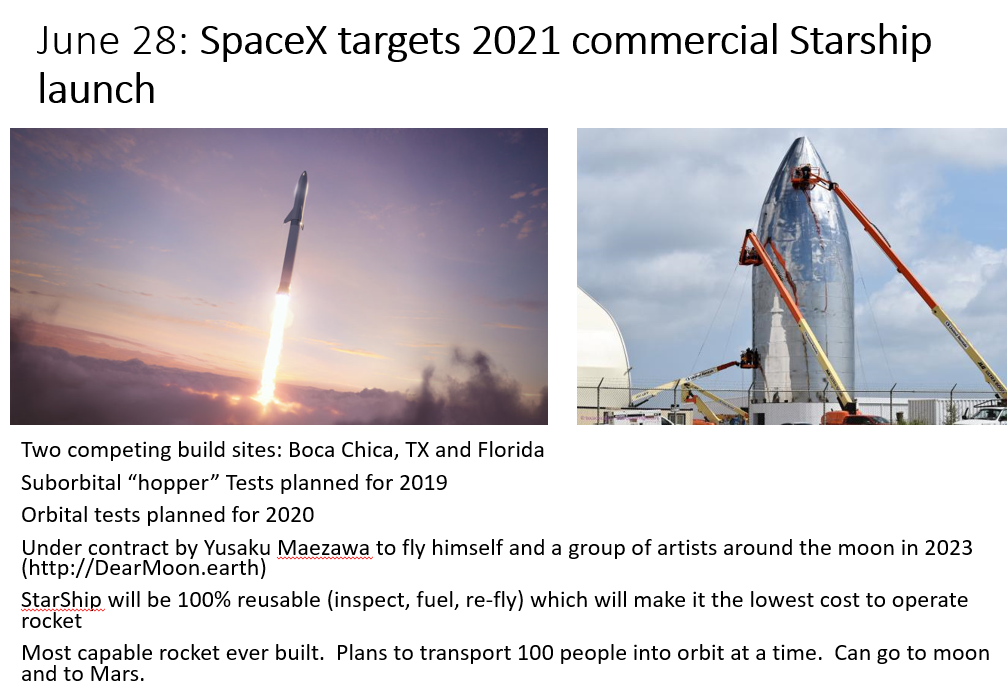 June 28: SpaceX targets 2021 commercial Starship launch

Two competing build sites: Boca Chica, TX and Florida

Suborbital “hopper” Tests planned for 2019

Orbital tests planned for 2020

Under contract by Yusaku Maezawa to fly himself and a group of artists around the moon in 2023 (http://DearMoon.earth)

StarShip will be 100% reusable (inspect, fuel, re-fly) which will make it the lowest cost to operate rocket

Most capable rocket ever built. Plans to transport 100 people into orbit at a time. Can go to moon and to Mars.